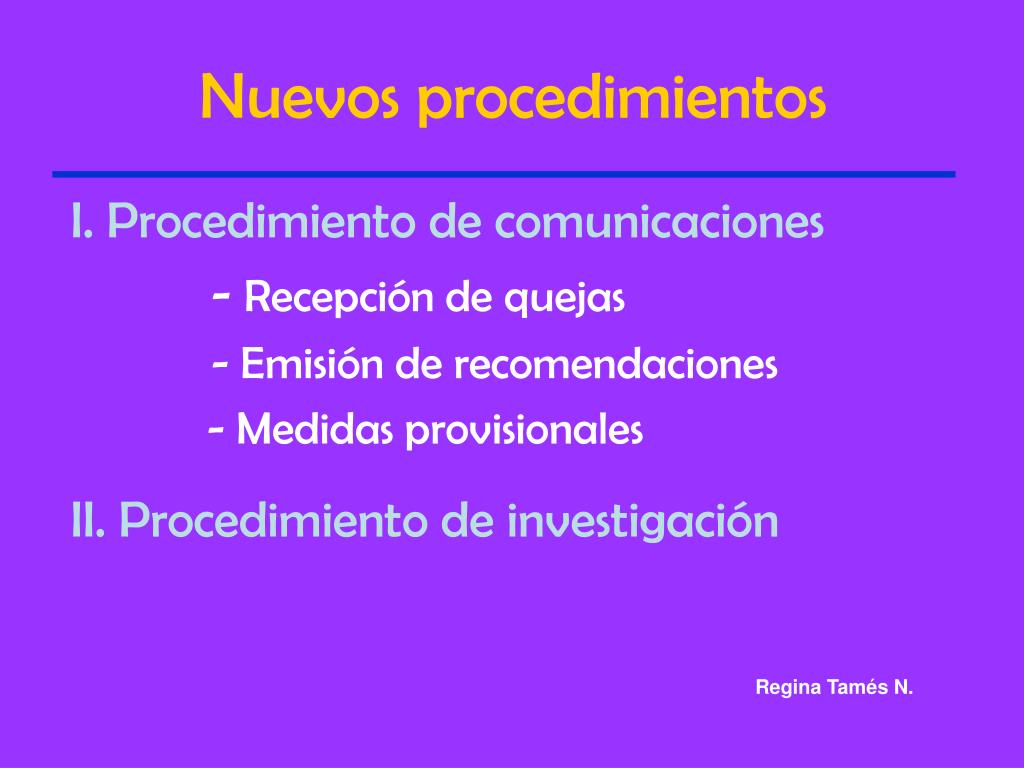 Nuevos procedimientos

I. Procedimiento de comunicaciones

- Recepción de quejas

- Emisión de recomendaciones

- Medidas provisionales

II. Procedimiento de investigación

Regina Tamés N.